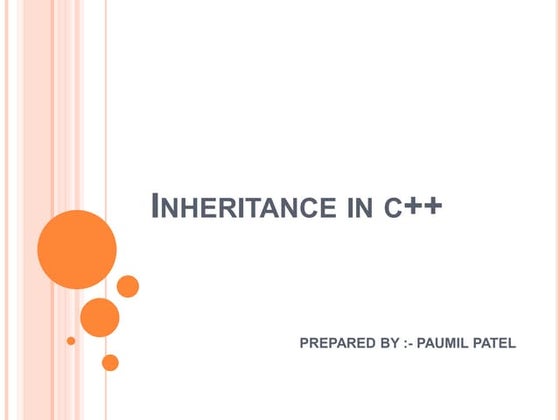 INHERITANCE IN C++

PREPARED BY :- PAUMIL PATEL